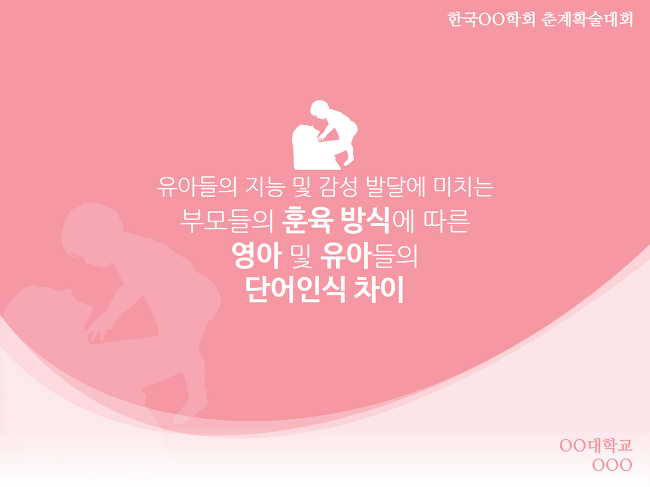 한국OO학회 춘계학술대회

유아들의 지능 및 감성 발달에 미치는
부모들의 훈육 방식에 따른
영아 및 유아들의
단어인식 차이

OO대학교
OOO